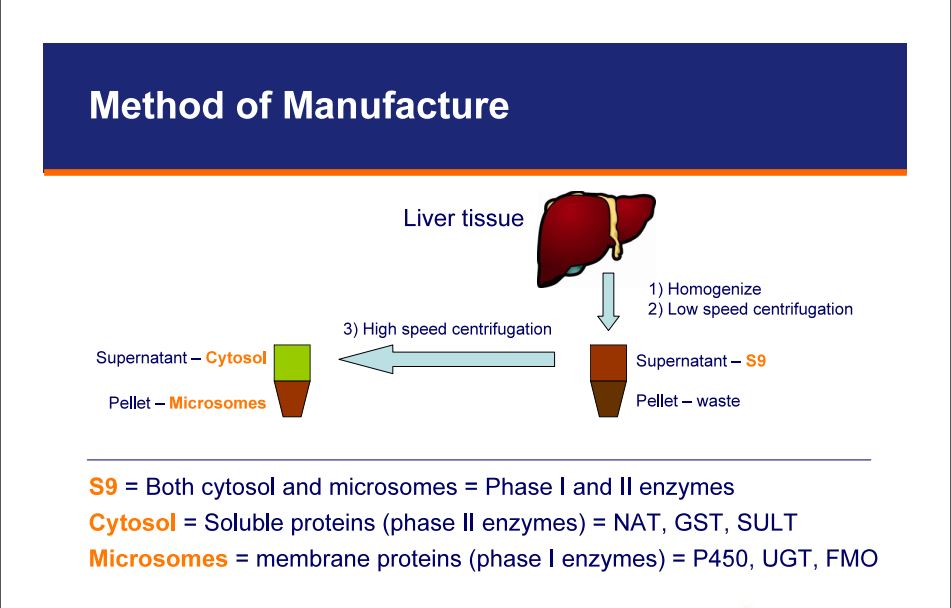 Method of Manufacture

Liver tissue

1) Homogenize
2) Low speed centrifugation

3) High speed centrifugation

Supernatant – Cytosol

Pellet – Microsomes

Supernatant – S9

Pellet – waste

S9 = Both cytosol and microsomes = Phase I and II enzymes
Cytosol = Soluble proteins (phase II enzymes) = NAT, GST, SULT
Microsomes = membrane proteins (phase I enzymes) = P450, UGT, FMO